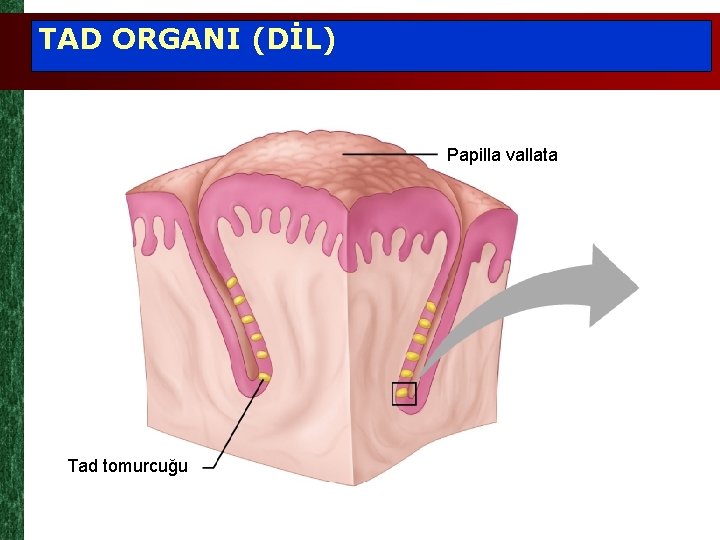 TAD ORGANI (DİL)

Papilla vallata

Tad tomurcuğu